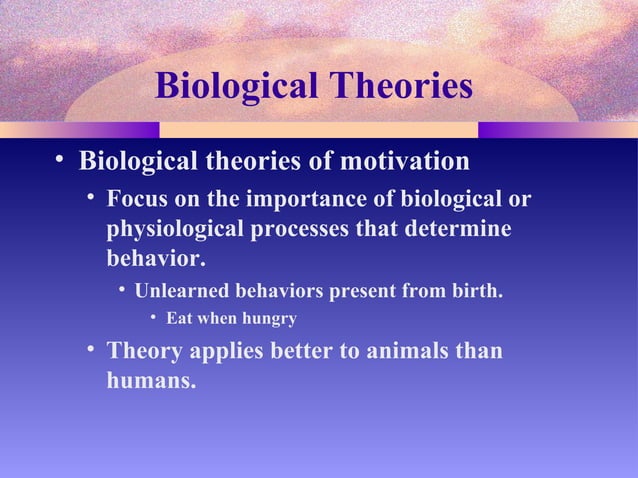 Biological Theories

• Biological theories of motivation
  • Focus on the importance of biological or physiological processes that determine behavior.
    • Unlearned behaviors present from birth.
      • Eat when hungry
  • Theory applies better to animals than humans.